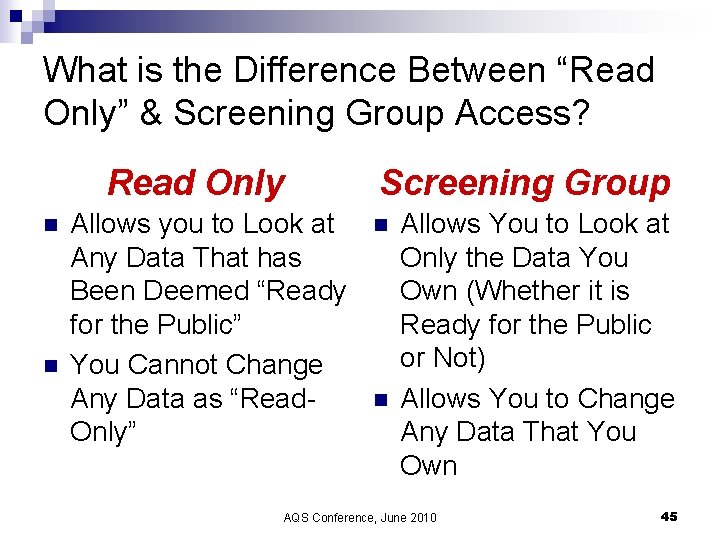 What is the Difference Between “Read Only” & Screening Group Access?

Read Only

- Allows you to Look at Any Data That has Been Deemed “Ready for the Public”
- You Cannot Change Any Data as “Read-Only”

Screening Group

- Allows You to Look at Only the Data You Own (Whether it is Ready for the Public or Not)
- Allows You to Change Any Data That You Own

AQS Conference, June 2010

45